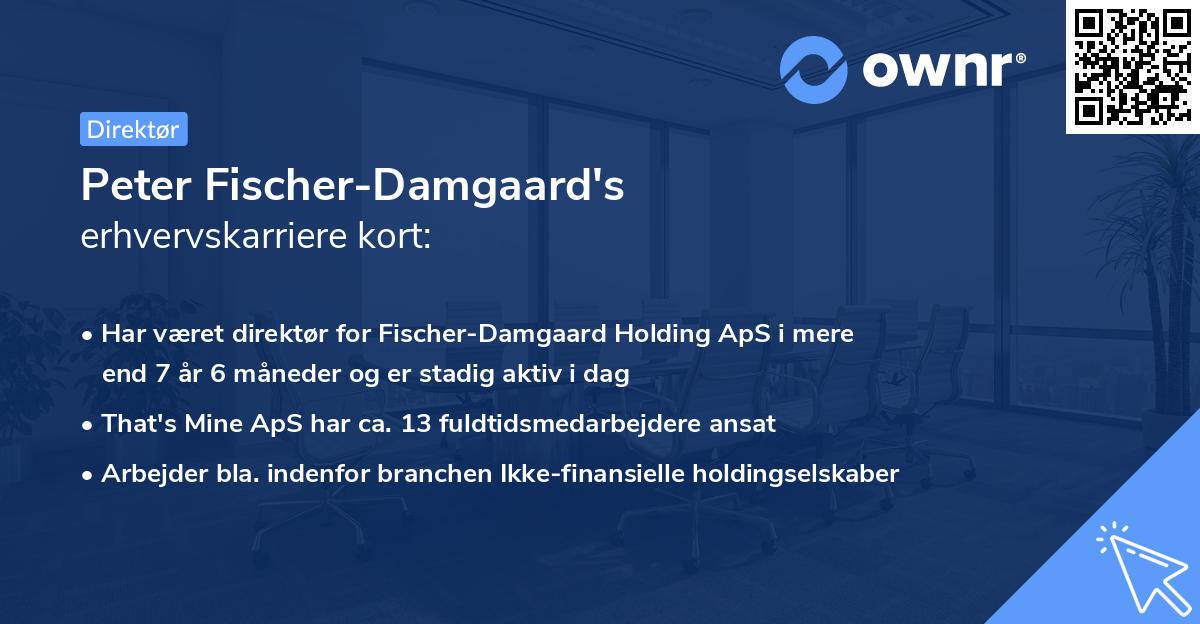 ownr®

Direktør

Peter Fischer-Damgaard's
erhvervskarriere kort:

• Har været direktør for Fischer-Damgaard Holding ApS i mere end 7 år 6 måneder og er stadig aktiv i dag
• That's Mine ApS har ca. 13 fuldtidsmedarbejdere ansat
• Arbejder bla. indenfor branchen Ikke-finansielle holdingselskaber